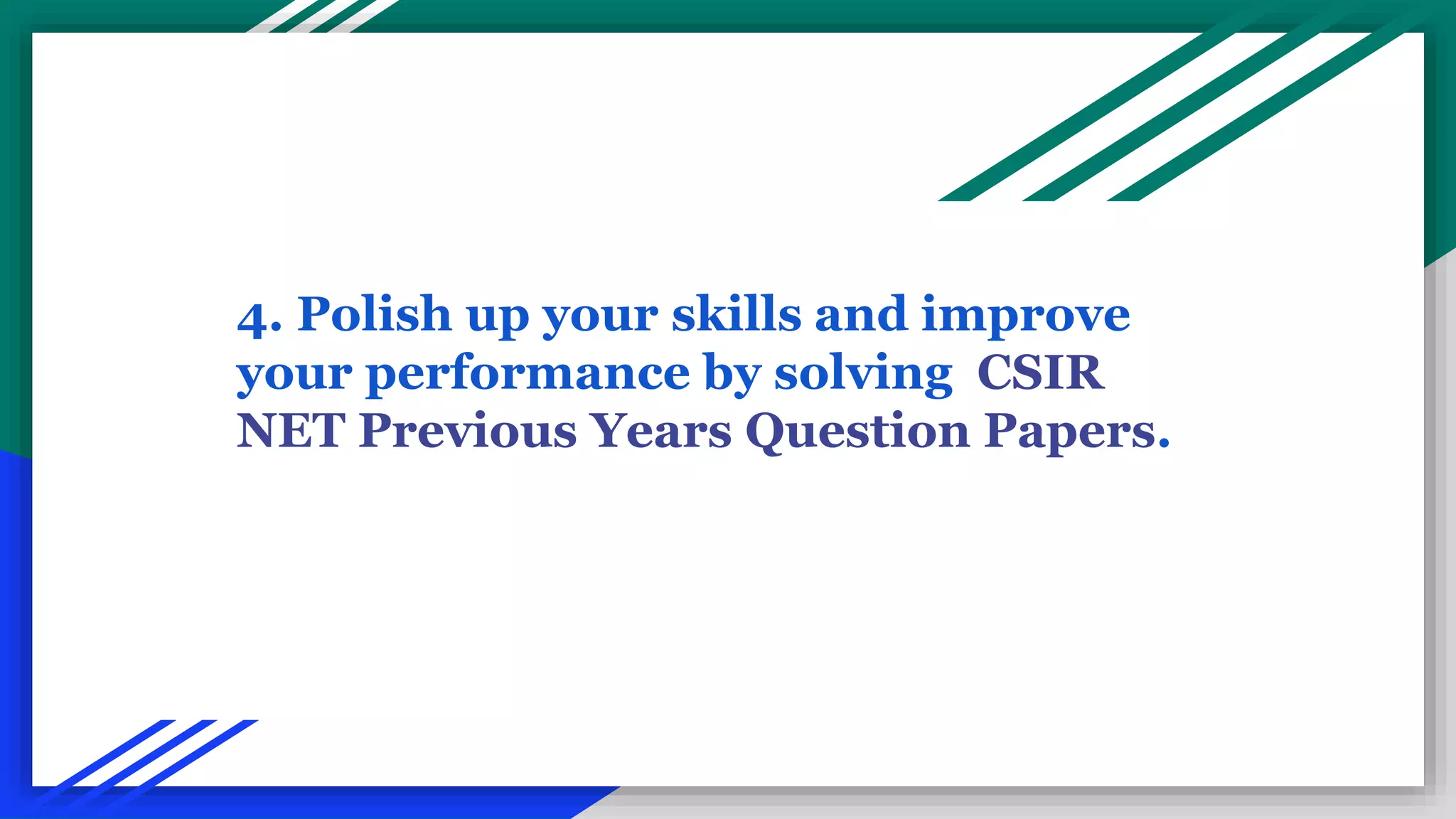 4. Polish up your skills and improve your performance by solving CSIR NET Previous Years Question Papers.